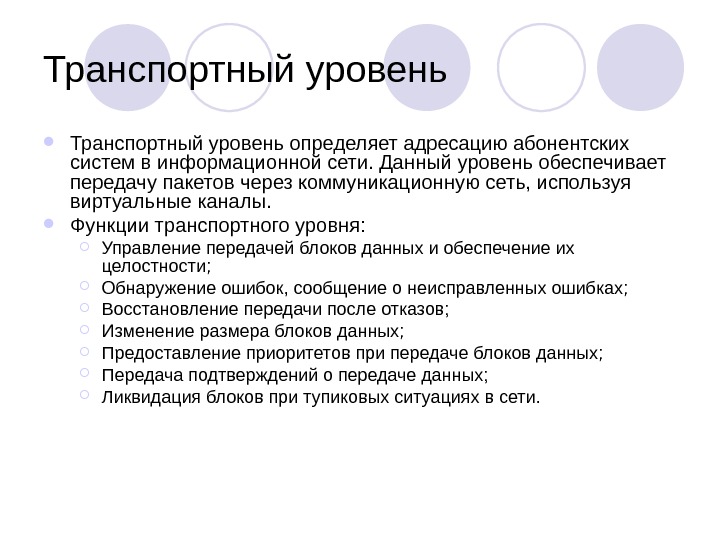 Транспортный уровень

Транспортный уровень определяет адресацию абонентских систем в информационной сети. Данный уровень обеспечивает передачу пакетов через коммуникационную сеть, используя виртуальные каналы.

Функции транспортного уровня:

Управление передачей блоков данных и обеспечение их целостности;

Обнаружение ошибок, сообщение о неисправленных ошибках;

Восстановление передачи после отказов;

Изменение размера блоков данных;

Предоставление приоритетов при передаче блоков данных;

Передача подтверждений о передаче данных;

Ликвидация блоков при тупиковых ситуациях в сети.